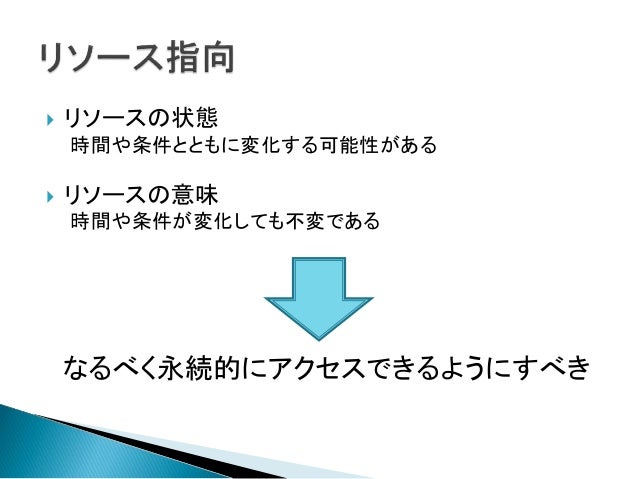 リソース指向

リソースの状態
時間や条件とともに変化する可能性がある

リソースの意味
時間や条件が変化しても不変である

なるべく永続的にアクセスできるようにすべき